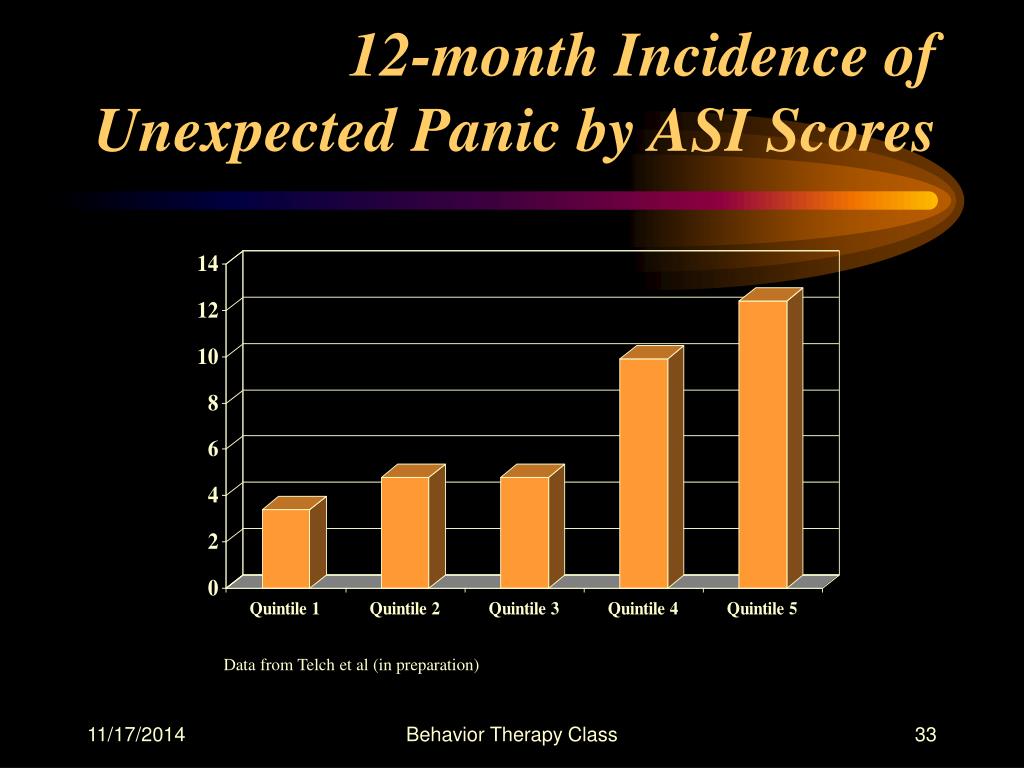 12-month Incidence of Unexpected Panic by ASI Scores

14
12
10
8
6
4
2
0

Quintile 1
Quintile 2
Quintile 3
Quintile 4
Quintile 5

Data from Telch et al (in preparation)

11/17/2014
Behavior Therapy Class
33